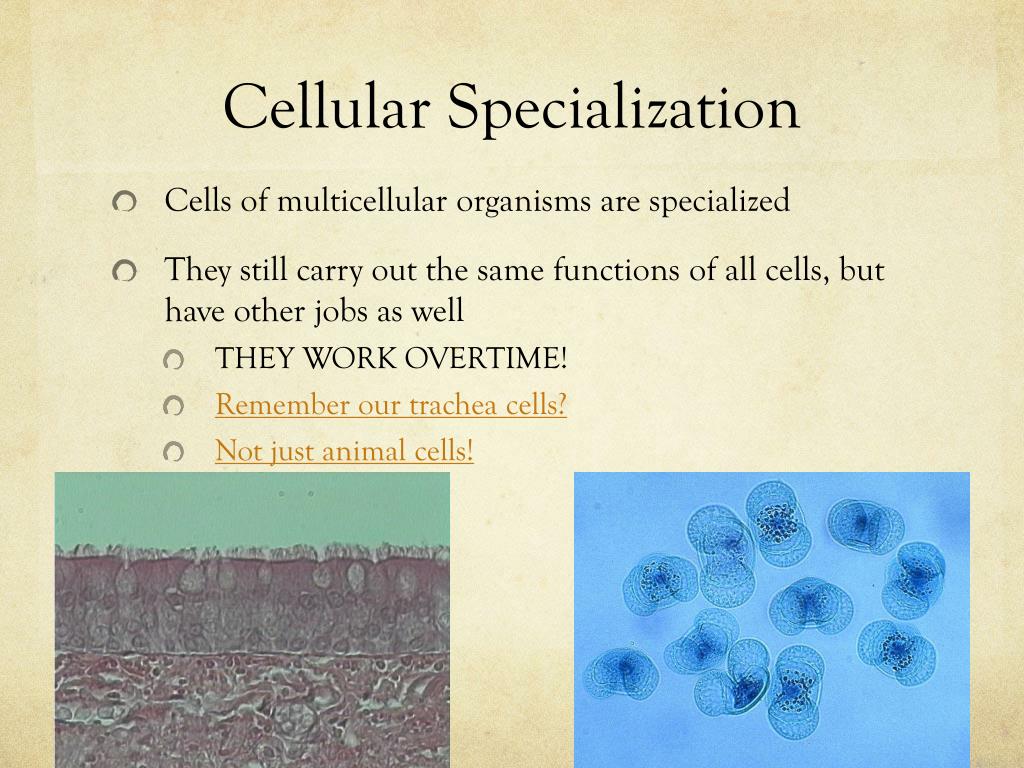 Cellular Specialization

Cells of multicellular organisms are specialized

They still carry out the same functions of all cells, but have other jobs as well

THEY WORK OVERTIME!

Remember our trachea cells?

Not just animal cells!